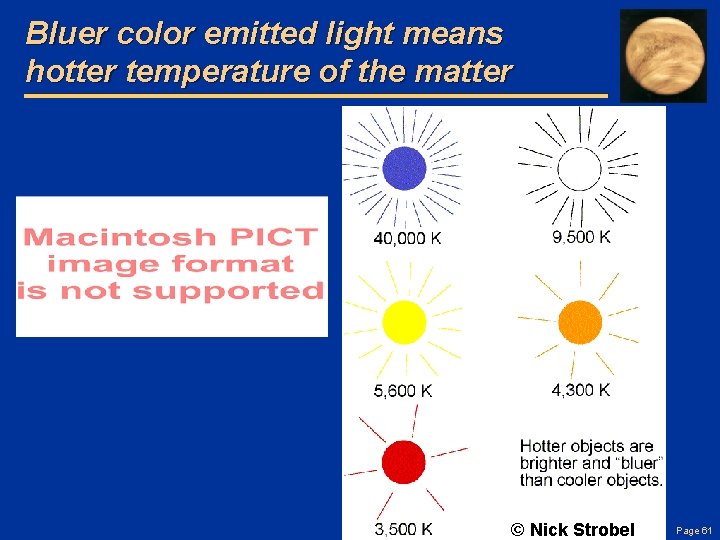 Bluer color emitted light means hotter temperature of the matter

Macintosh PICT image format is not supported

40,000 K

9,500 K

5,600 K

4,300 K

3,500 K

Hotter objects are brighter and "bluer" than cooler objects.

© Nick Strobel

Page 61